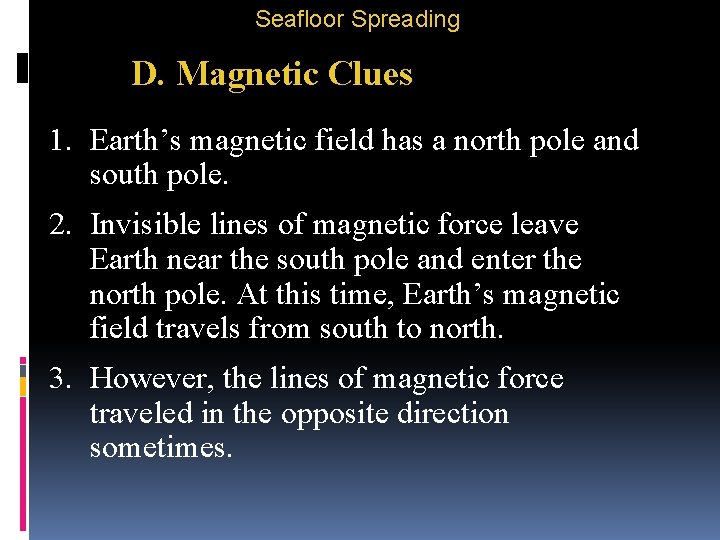 Seafloor Spreading

D. Magnetic Clues

1. Earth’s magnetic field has a north pole and south pole.

2. Invisible lines of magnetic force leave Earth near the south pole and enter the north pole. At this time, Earth’s magnetic field travels from south to north.

3. However, the lines of magnetic force traveled in the opposite direction sometimes.